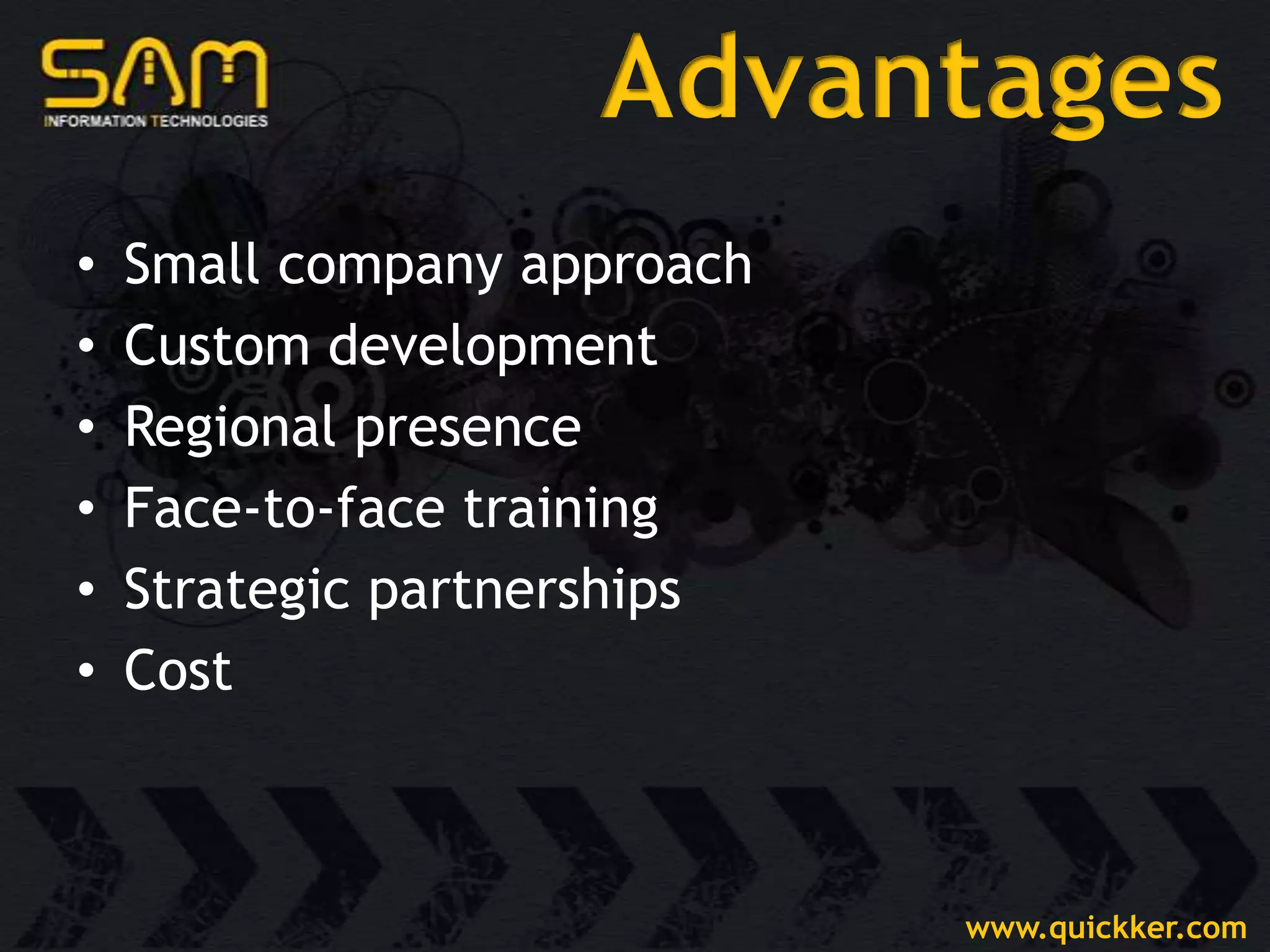 SAM
INFORMATION TECHNOLOGIES

Advantages

• Small company approach
• Custom development
• Regional presence
• Face-to-face training
• Strategic partnerships
• Cost

www.quickker.com